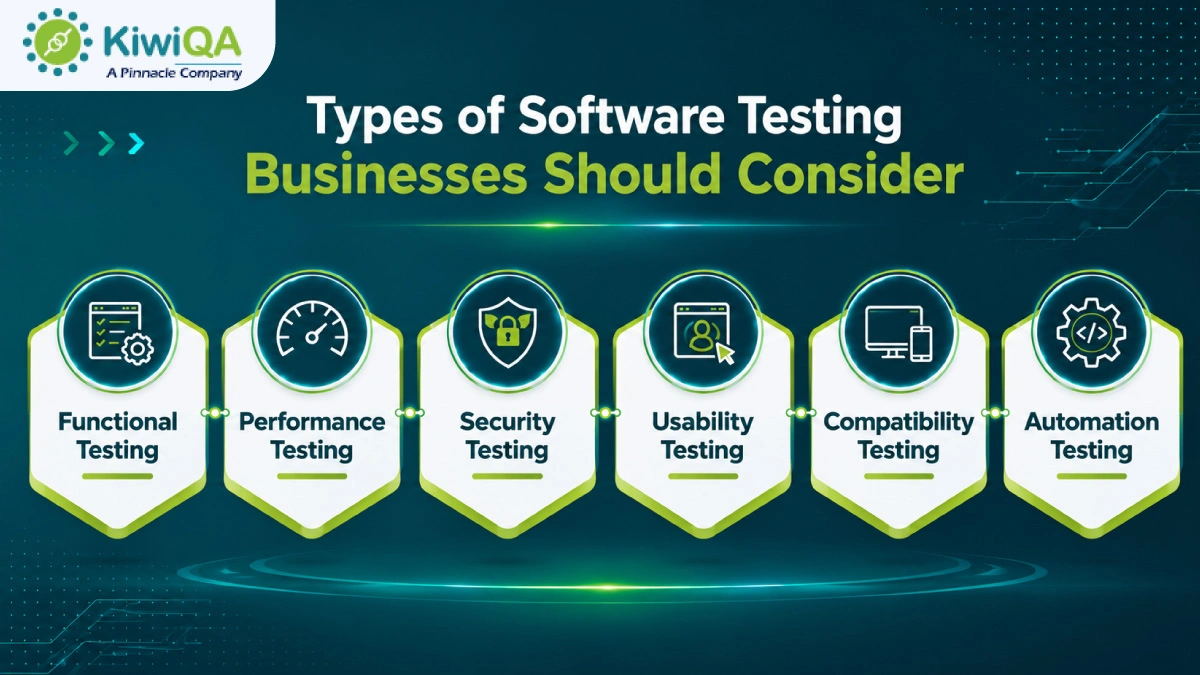 KiwiQA
A Pinnacle Company

Types of Software Testing
Businesses Should Consider

Functional Testing

Performance Testing

Security Testing

Usability Testing

Compatibility Testing

Automation Testing